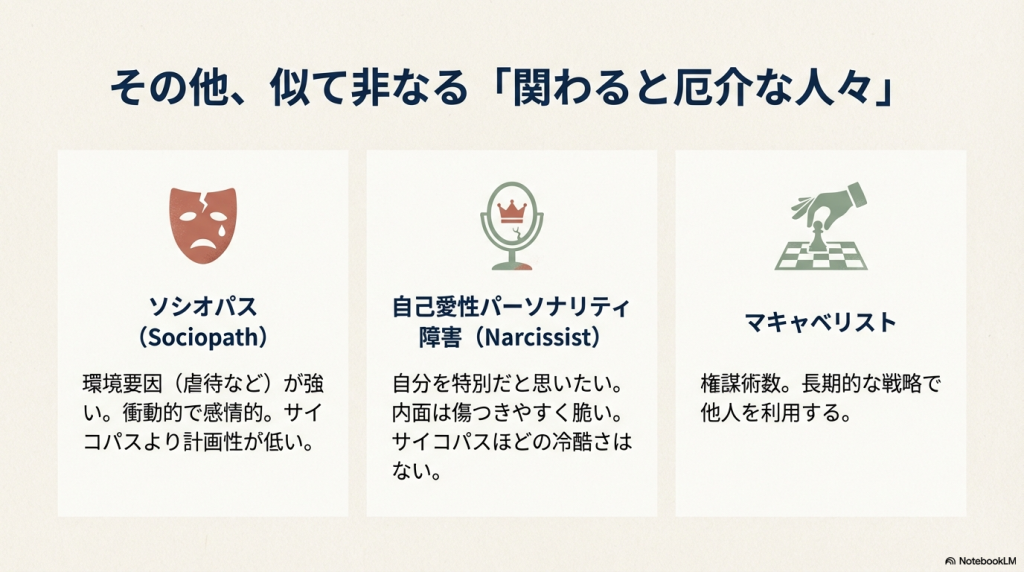 その他、似て非なる「関わると厄介な人々」

ソシオパス（Sociopath）

環境要因（虐待など）が強い。衝動的で感情的。サイコパスより計画性が低い。

自己愛性パーソナリティ障害（Narcissist）

自分を特別だと思いたい。内面は傷つきやすく脆い。サイコパスほどの冷酷さはない。

マキャベリスト

権謀術数。長期的な戦略で他人を利用する。

NotebookLM